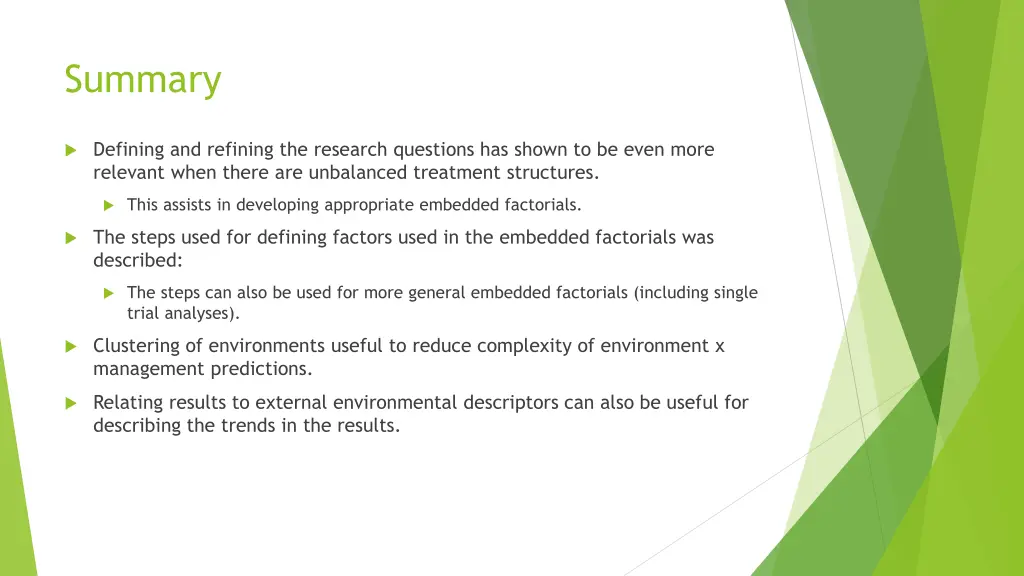 Summary

Defining and refining the research questions has shown to be even more relevant when there are unbalanced treatment structures.

This assists in developing appropriate embedded factorials.

The steps used for defining factors used in the embedded factorials was described:

The steps can also be used for more general embedded factorials (including single trial analyses).

Clustering of environments useful to reduce complexity of environment x management predictions.

Relating results to external environmental descriptors can also be useful for describing the trends in the results.